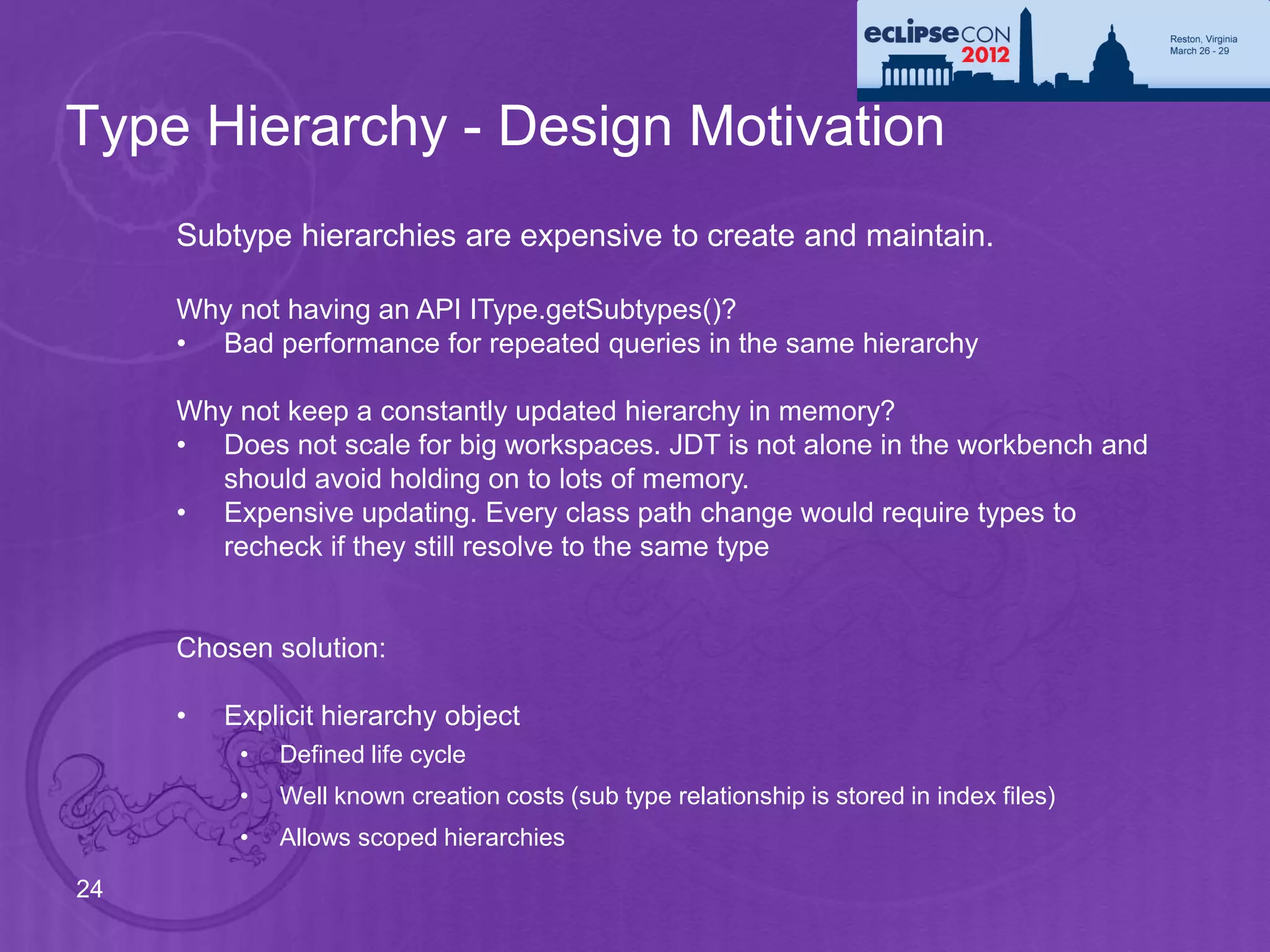 eclipseCON 2012

Reston, Virginia
March 26 - 29

Type Hierarchy - Design Motivation

Subtype hierarchies are expensive to create and maintain.

Why not having an API IType.getSubtypes()?
• Bad performance for repeated queries in the same hierarchy

Why not keep a constantly updated hierarchy in memory?
• Does not scale for big workspaces. JDT is not alone in the workbench and should avoid holding on to lots of memory.
• Expensive updating. Every class path change would require types to recheck if they still resolve to the same type

Chosen solution:

• Explicit hierarchy object
  • Defined life cycle
  • Well known creation costs (sub type relationship is stored in index files)
  • Allows scoped hierarchies

24